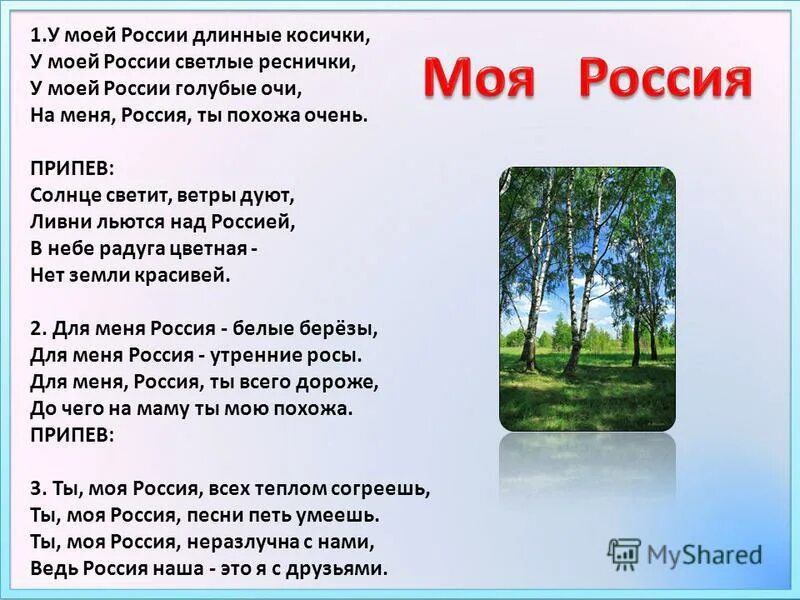 Моя Россия

1.У моей России длинные косички,
У моей России светлые реснички,
У моей России голубые очи,
На меня, Россия, ты похожа очень.

ПРИПЕВ:
Солнце светит, ветры дуют,
Ливни льются над Россией,
В небе радуга цветная -
Нет земли красивей.

2. Для меня Россия - белые берёзы,
Для меня Россия - утренние росы.
Для меня, Россия, ты всего дороже,
До чего на маму ты мою похожа.
ПРИПЕВ:

3. Ты, моя Россия, всех теплом согреешь,
Ты, моя Россия, песни петь умеешь.
Ты, моя Россия, неразлучна с нами,
Ведь Россия наша - это я с друзьями.

MyShared